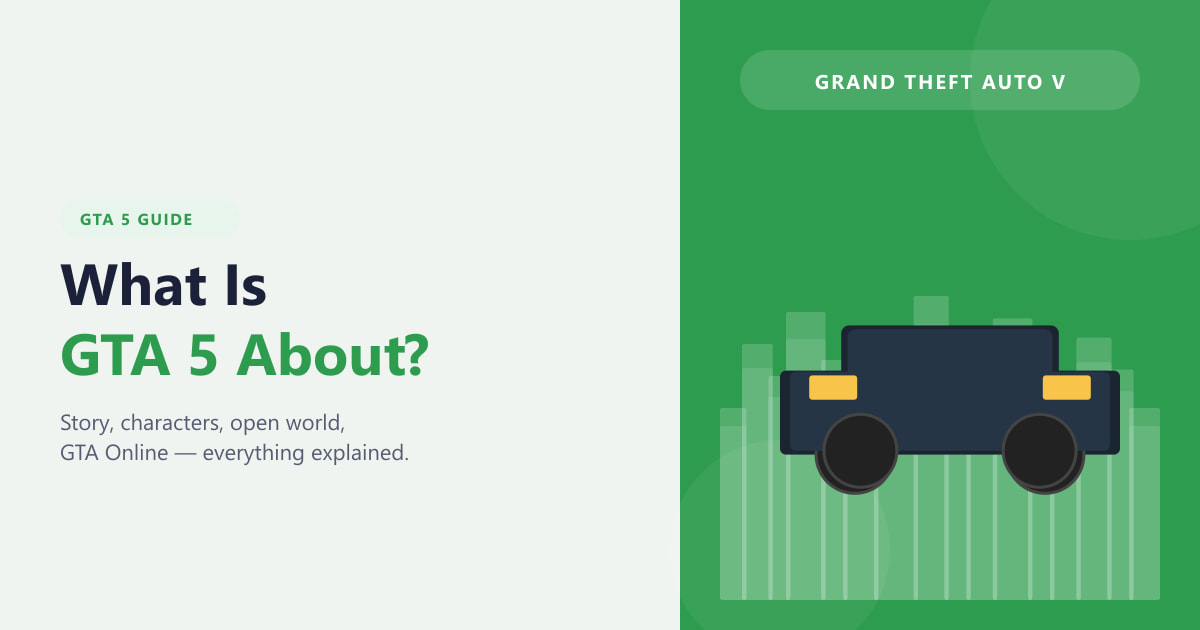 GTA 5 GUIDE

What Is
GTA 5 About?

Story, characters, open world, GTA Online — everything explained.

GRAND THEFT AUTO V